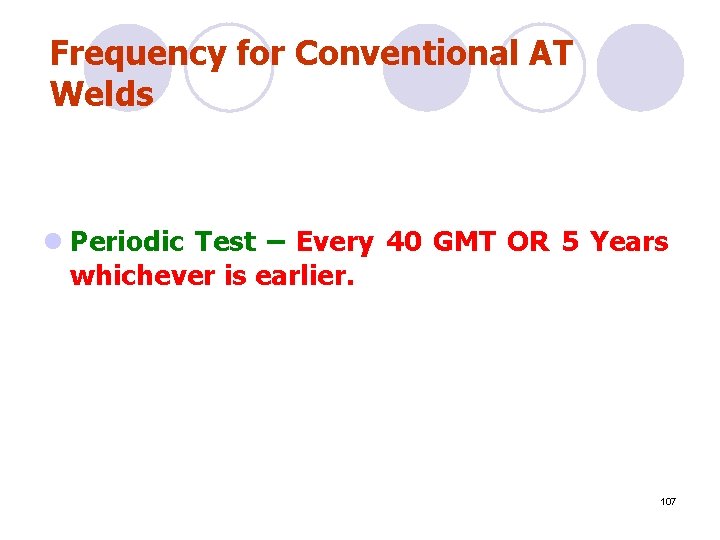 Frequency for Conventional AT Welds

Periodic Test – Every 40 GMT OR 5 Years whichever is earlier.

107